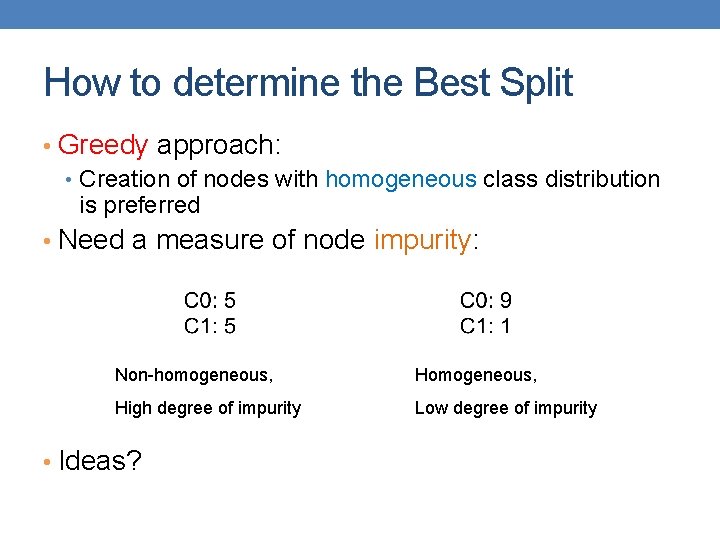 How to determine the Best Split

• Greedy approach:
  • Creation of nodes with homogeneous class distribution is preferred
• Need a measure of node impurity:

C0: 5
C1: 5

Non-homogeneous,

High degree of impurity

C0: 9
C1: 1

Homogeneous,

Low degree of impurity

• Ideas?